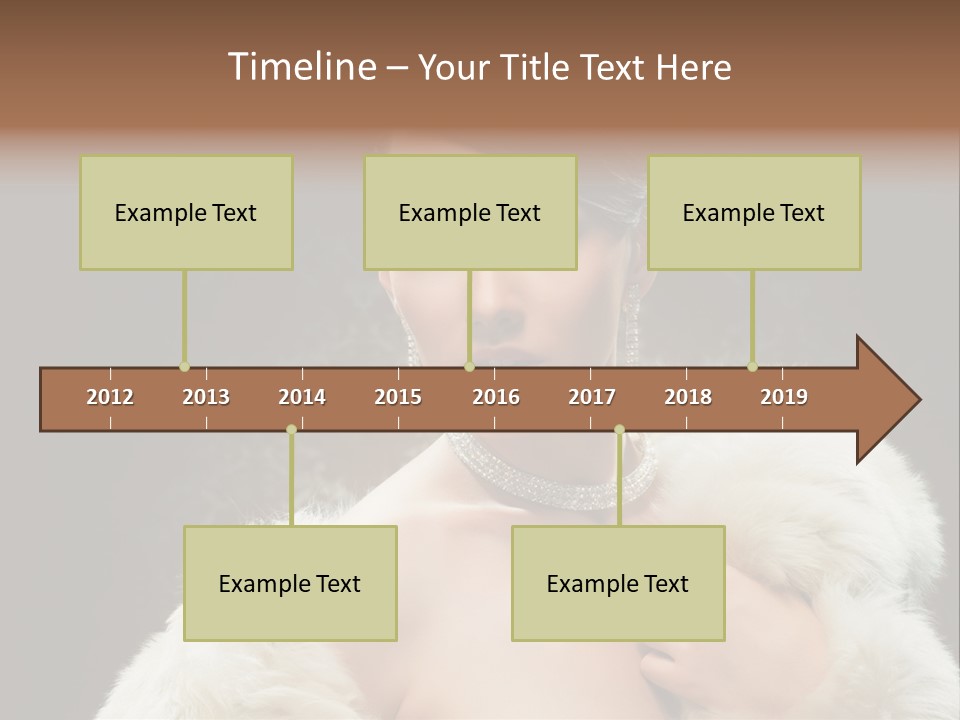 Timeline – Your Title Text Here

Example Text

Example Text

Example Text

2012 2013 2014 2015 2016 2017 2018 2019

Example Text

Example Text